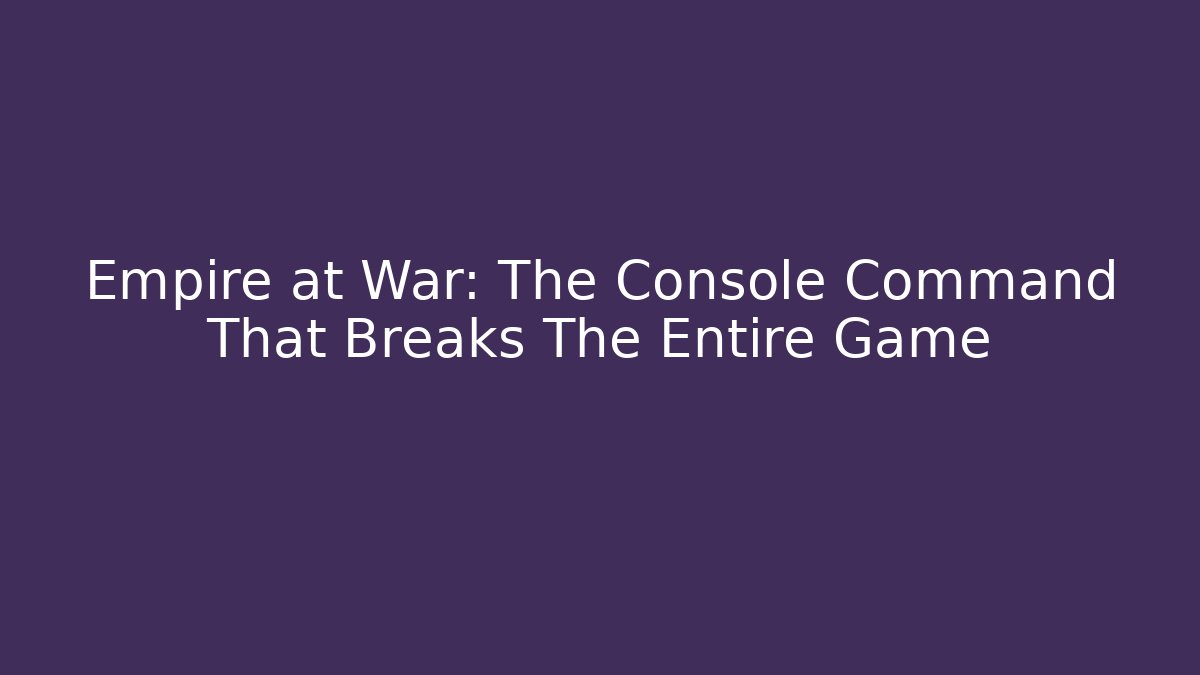 Empire at War: The Console Command That Breaks The Entire Game